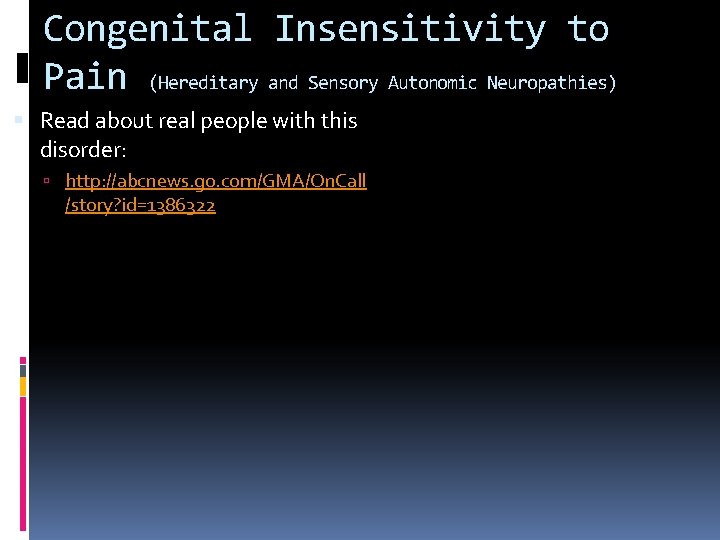 Congenital Insensitivity to Pain (Hereditary and Sensory Autonomic Neuropathies)

Read about real people with this disorder:

http://abcnews.go.com/GMA/OnCall/story?id=1386322